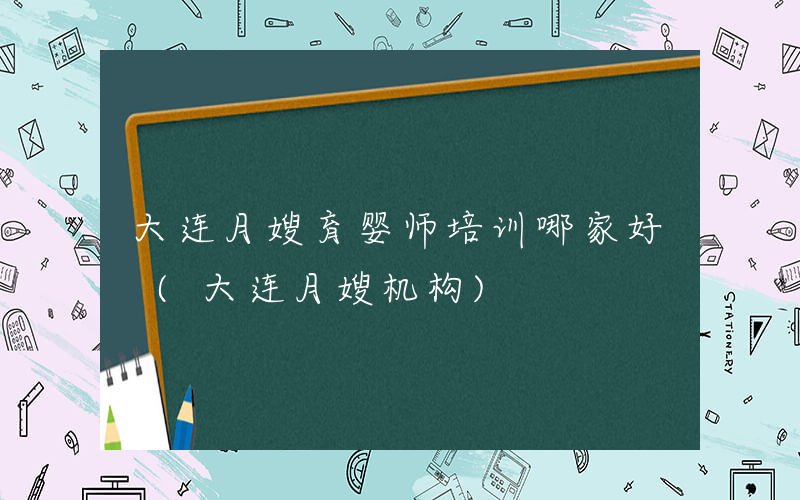 大连月嫂育婴师培训哪家好（大连月嫂机构）

STATIONERY